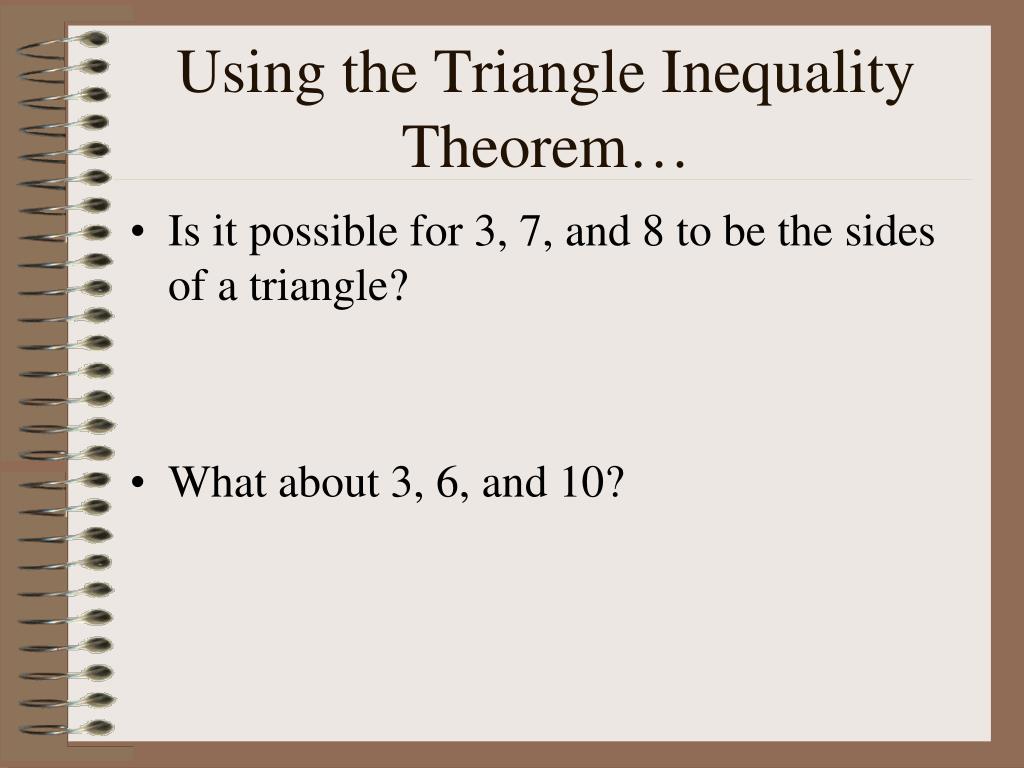 Using the Triangle Inequality Theorem…

• Is it possible for 3, 7, and 8 to be the sides of a triangle?

• What about 3, 6, and 10?